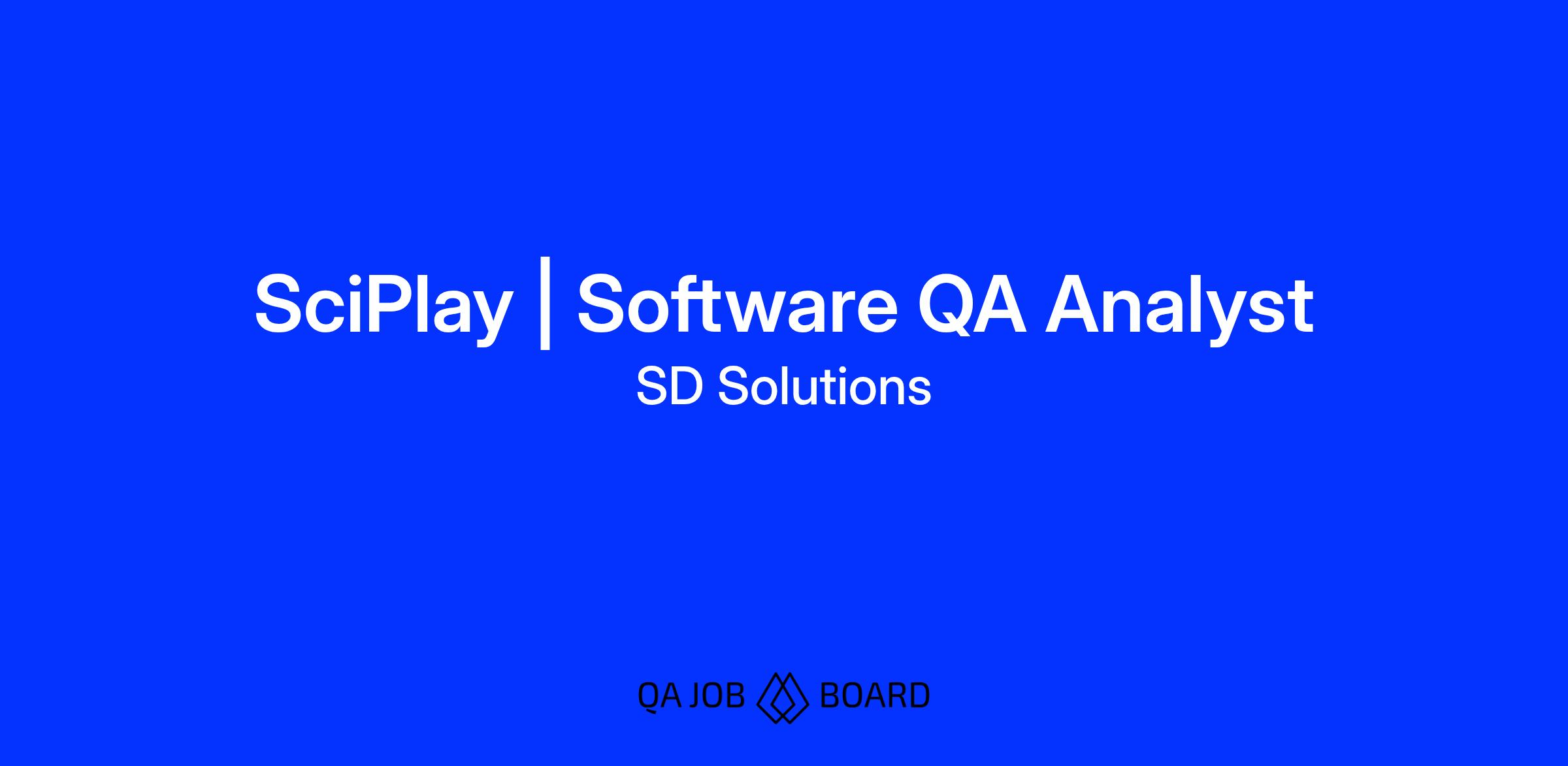 SciPlay | Software QA Analyst
SD Solutions

QA JOB BOARD